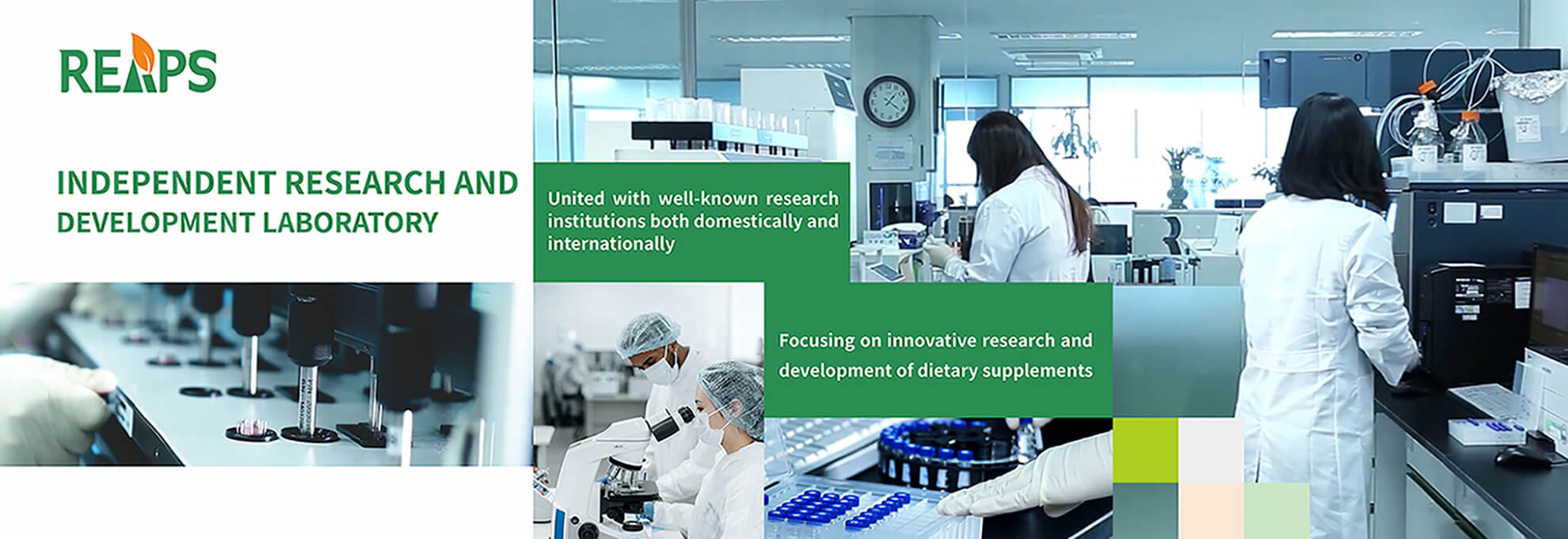 REAPS

INDEPENDENT RESEARCH AND DEVELOPMENT LABORATORY

United with well-known research institutions both domestically and internationally

Focusing on innovative research and development of dietary supplements